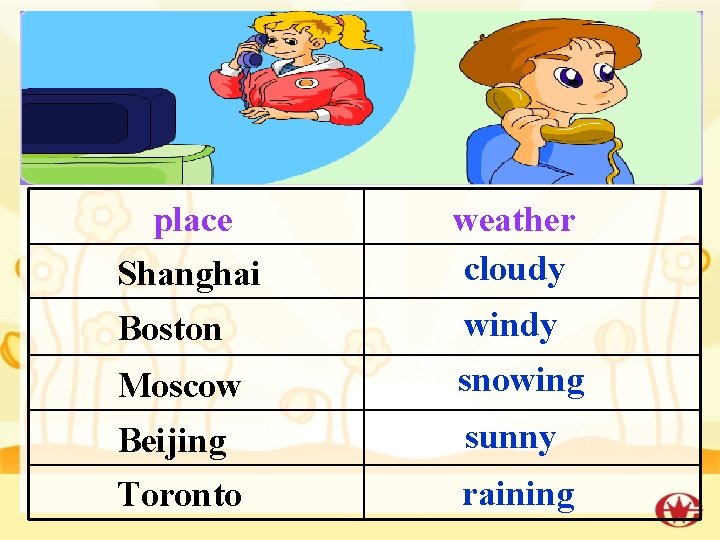 | place | weather |
|---|---|
| Shanghai | cloudy |
| Boston | windy |
| Moscow | snowing |
| Beijing | sunny |
| Toronto | raining |